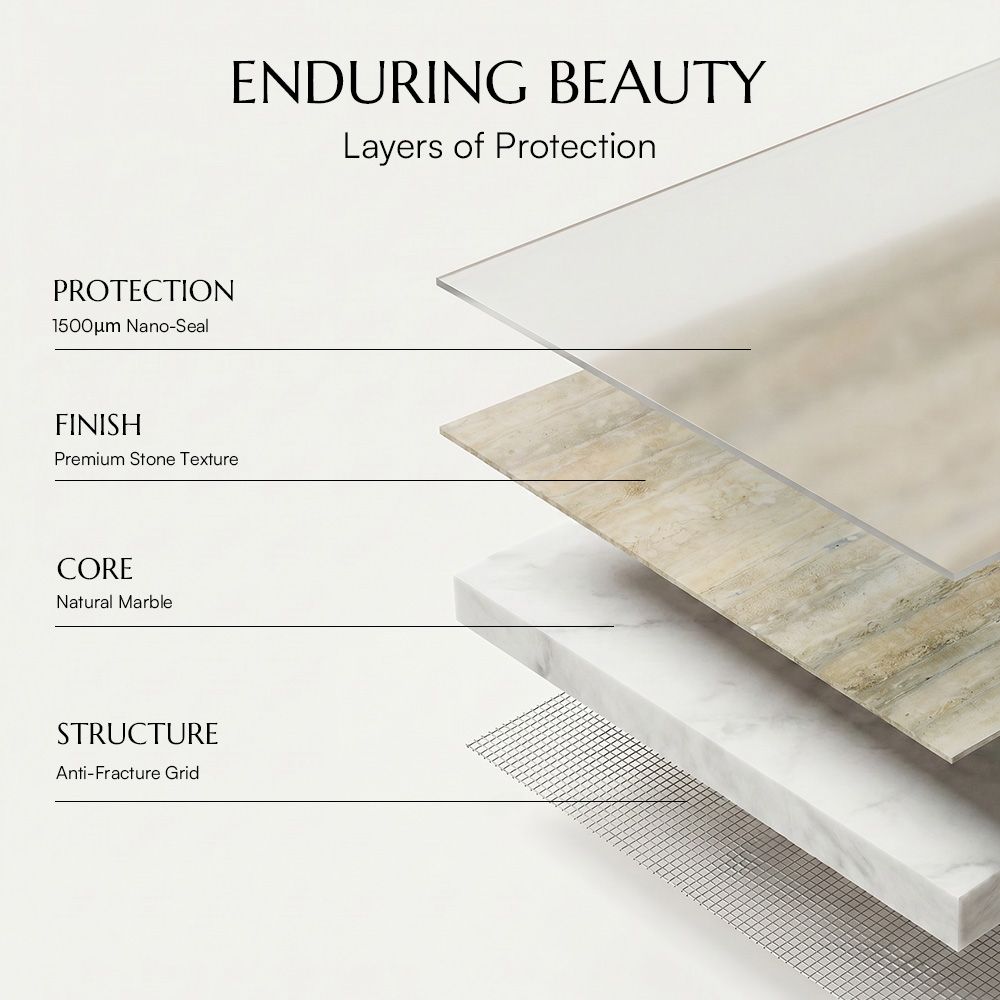 ENDURING BEAUTY
Layers of Protection

PROTECTION
1500μm Nano-Seal

FINISH
Premium Stone Texture

CORE
Natural Marble

STRUCTURE
Anti-Fracture Grid